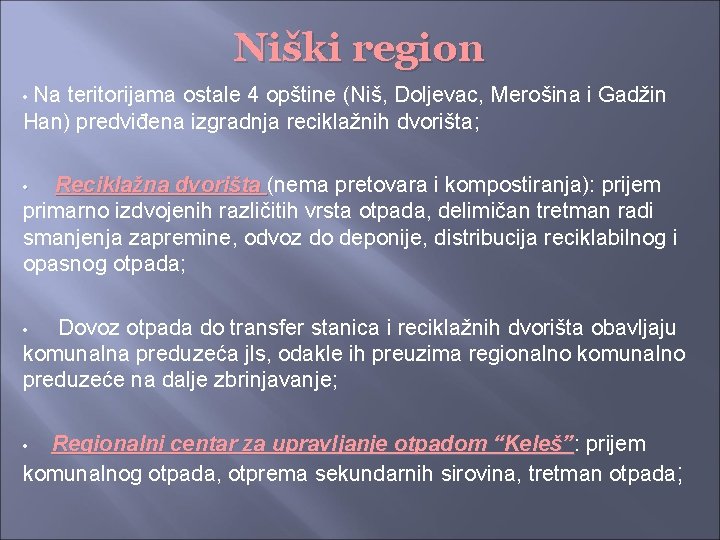 Niški region

• Na teritorijama ostale 4 opštine (Niš, Doljevac, Merošina i Gadžin Han) predviđena izgradnja reciklažnih dvorišta;

• Reciklažna dvorišta (nema pretovara i kompostiranja): prijem primarno izdvojenih različitih vrsta otpada, delimičan tretman radi smanjenja zapremine, odvoz do deponije, distribucija reciklabilnog i opasnog otpada;

• Dovoz otpada do transfer stanica i reciklažnih dvorišta obavljaju komunalna preduzeća jls, odakle ih preuzima regionalno komunalno preduzeće na dalje zbrinjavanje;

• Regionalni centar za upravljanje otpadom “Keleš”: prijem komunalnog otpada, otprema sekundarnih sirovina, tretman otpada;